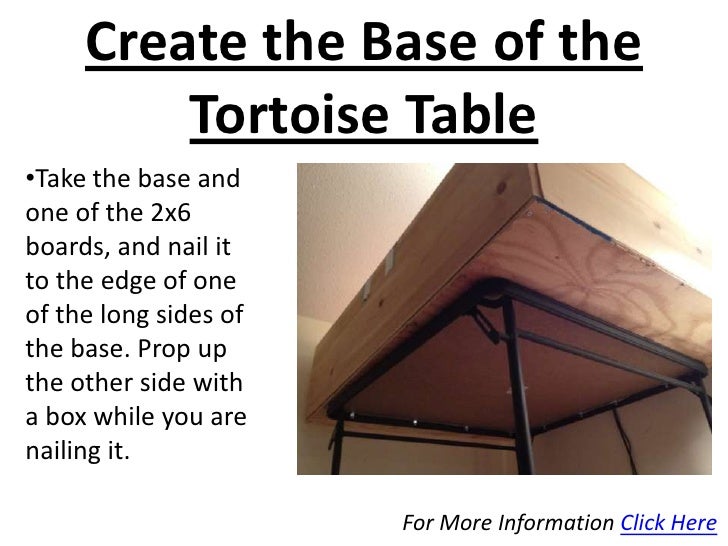 Create the Base of the Tortoise Table

•Take the base and one of the 2x6 boards, and nail it to the edge of one of the long sides of the base. Prop up the other side with a box while you are nailing it.

For More Information Click Here